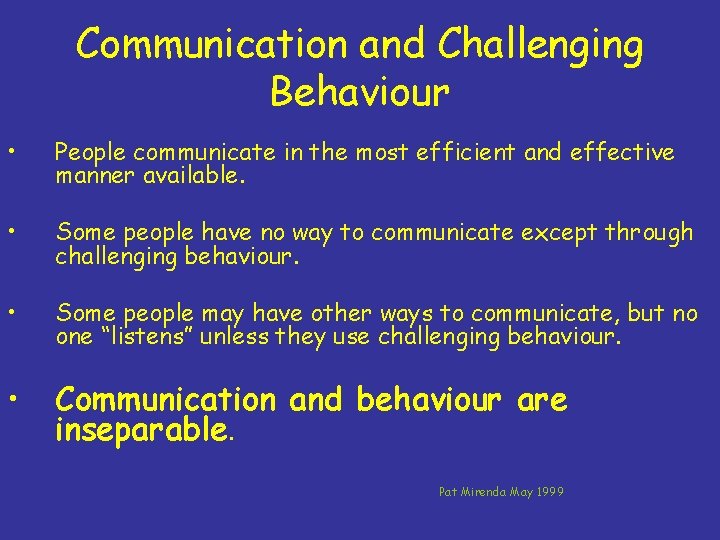 Communication and Challenging Behaviour

• People communicate in the most efficient and effective manner available.

• Some people have no way to communicate except through challenging behaviour.

• Some people may have other ways to communicate, but no one “listens” unless they use challenging behaviour.

• Communication and behaviour are inseparable.

Pat Mirenda May 1999